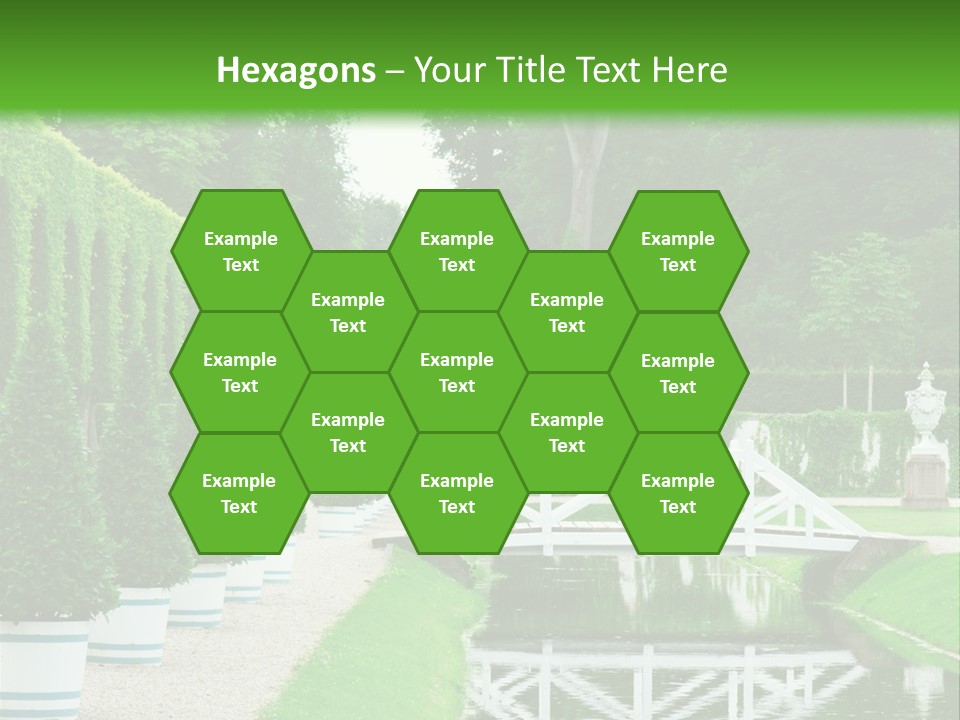 Hexagons – Your Title Text Here

Example Text

Example Text

Example Text

Example Text

Example Text

Example Text

Example Text

Example Text

Example Text

Example Text

Example Text

Example Text

Example Text